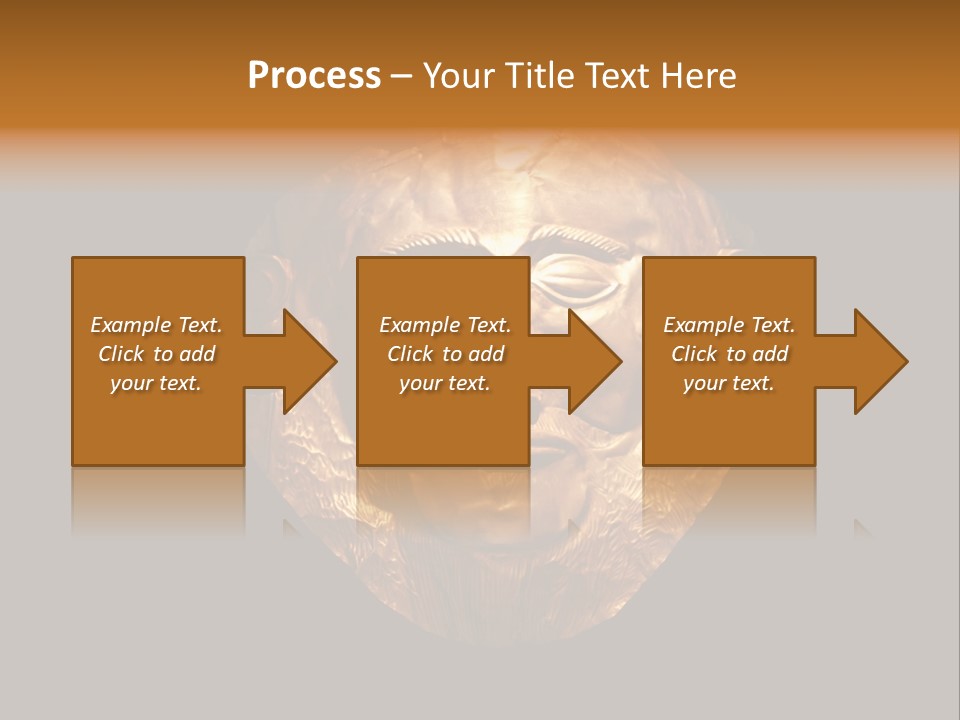 Process – Your Title Text Here

Example Text. Click to add your text.

Example Text. Click to add your text.

Example Text. Click to add your text.